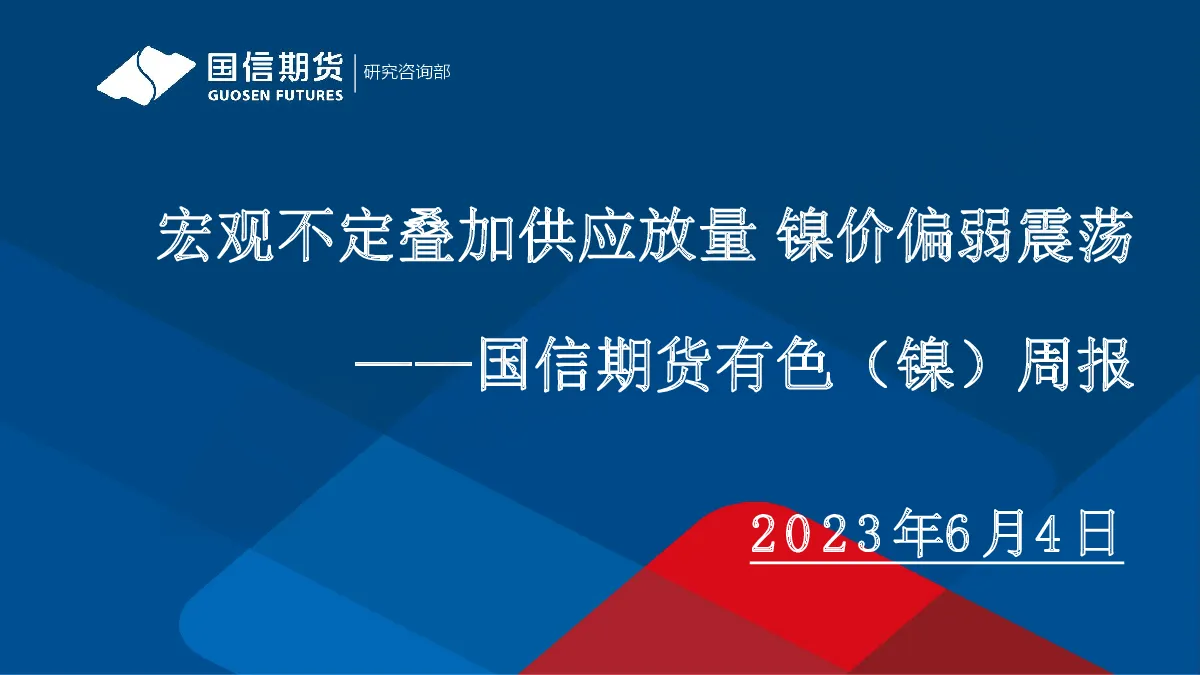 国信期货
GUOSEN FUTURES
研究咨询部

宏观不定叠加供应放量 镍价偏弱震荡

——国信期货有色（镍）周报

2023年6月4日